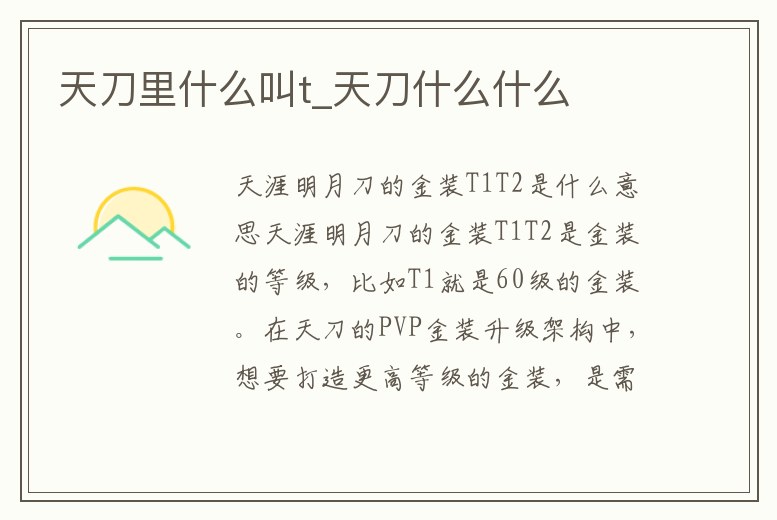 天刀里什么叫t_天刀什么什么

天涯明月刀的金装T1T2是什么意思天涯明月刀的金装T1T2是金装的等级，比如T1就是60级的金装。在天刀的PVP金装升级架构中，想要打造更高等级的金装，是需